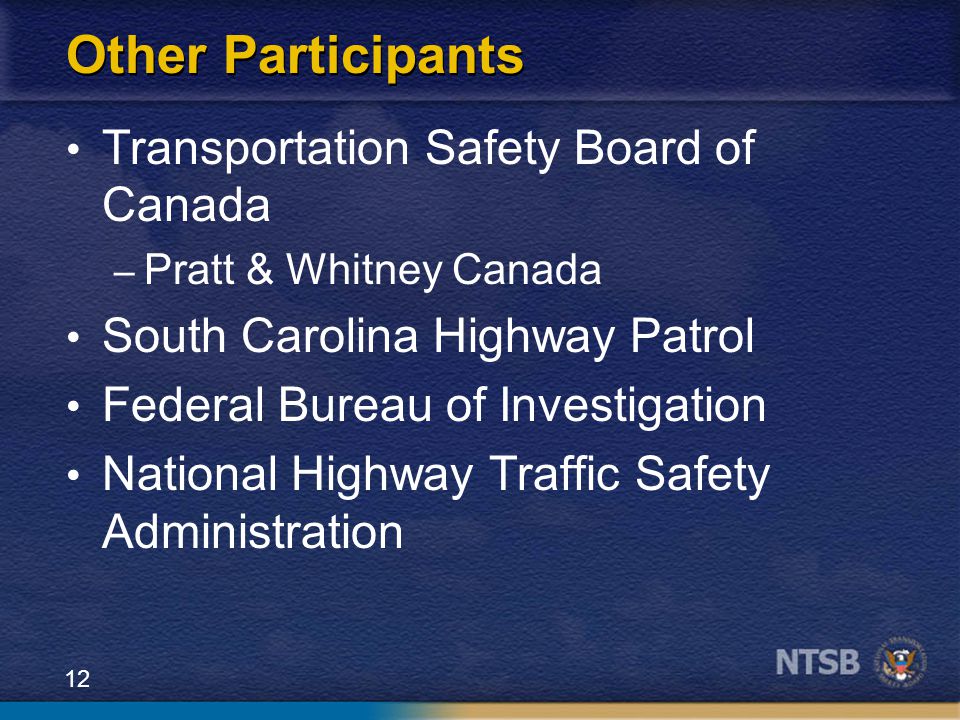 Other Participants

• Transportation Safety Board of Canada
– Pratt & Whitney Canada
• South Carolina Highway Patrol
• Federal Bureau of Investigation
• National Highway Traffic Safety Administration

12

NTSB